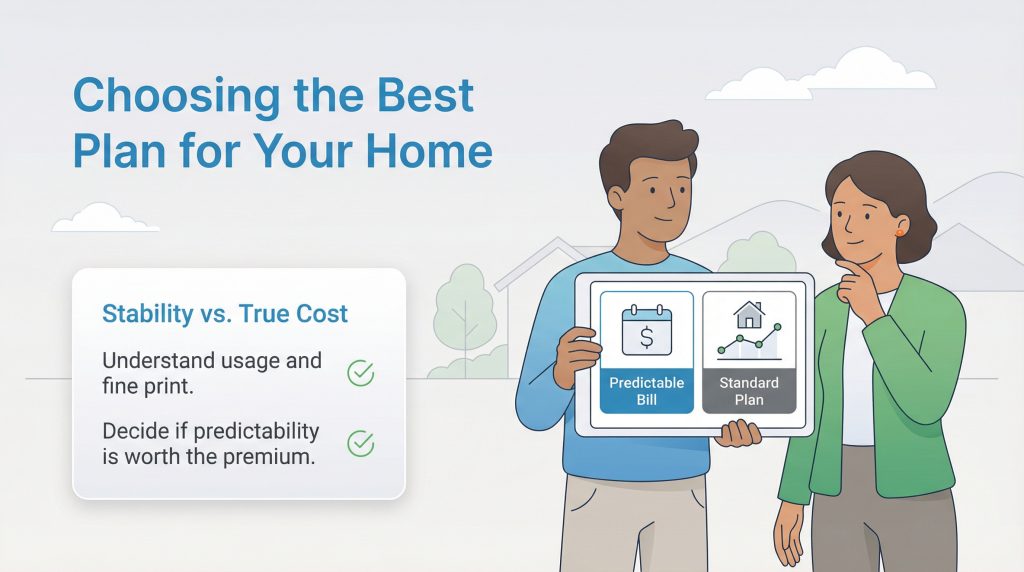 Choosing the Best Plan for Your Home

Stability vs. True Cost

Understand usage and fine print.

Decide if predictability is worth the premium.

$

Predictable Bill

Standard Plan